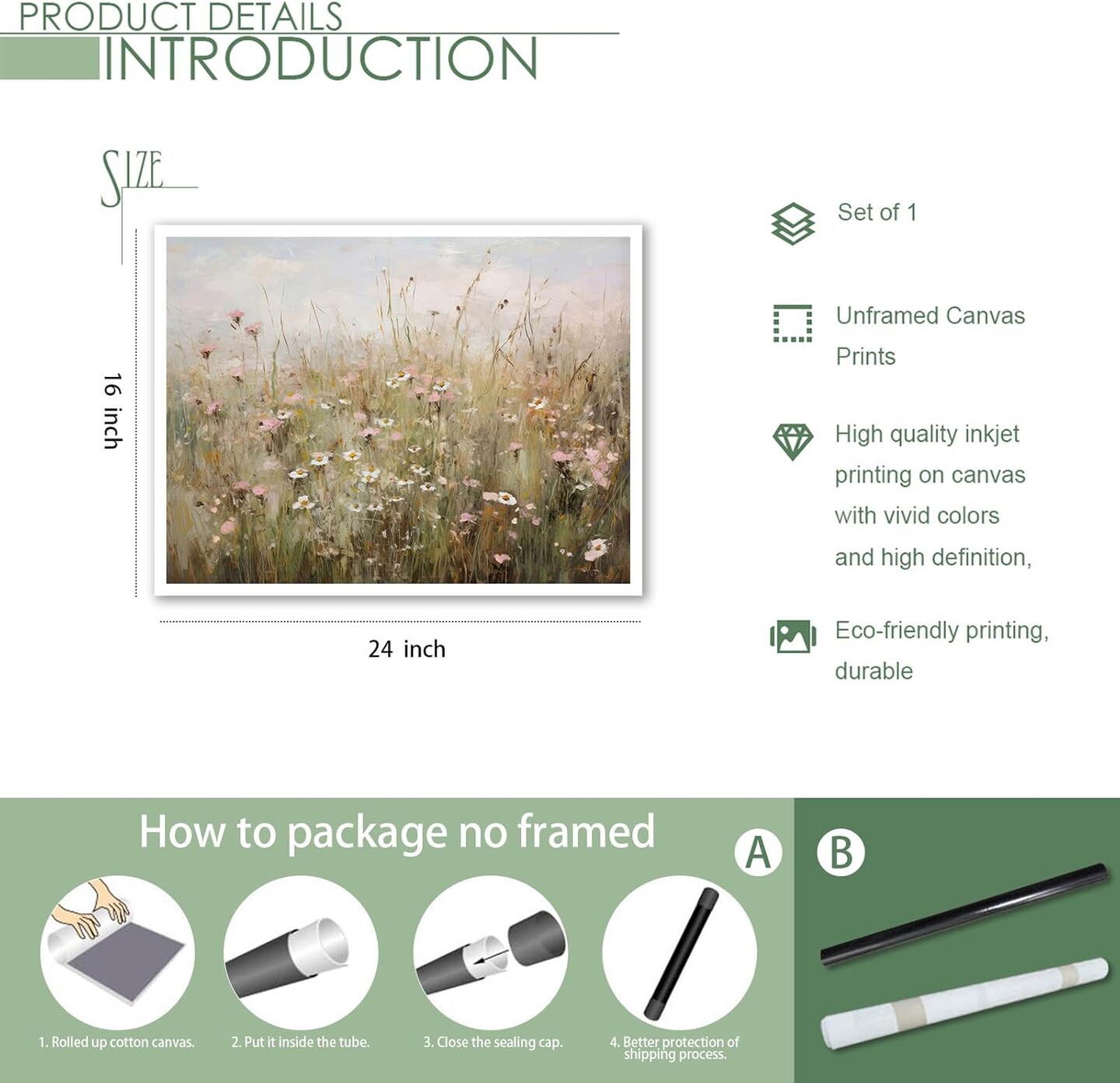 PRODUCT DETAILS
INTRODUCTION

SIZE

16 inch

24 inch

Set of 1

Unframed Canvas Prints

High quality inkjet printing on canvas with vivid colors and high definition,

Eco-friendly printing, durable

How to package no framed

A

B

1. Rolled up cotton canvas.

2. Put it inside the tube.

3. Close the sealing cap.

4. Better protection of shipping process.